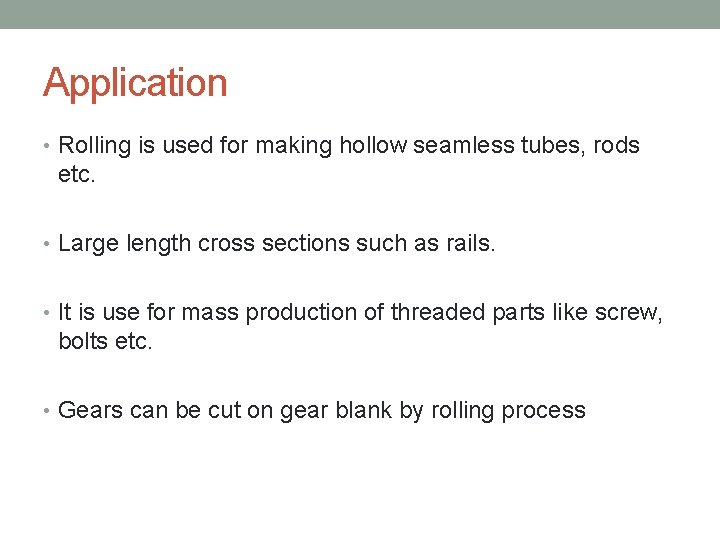 Application

• Rolling is used for making hollow seamless tubes, rods etc.

• Large length cross sections such as rails.

• It is use for mass production of threaded parts like screw, bolts etc.

• Gears can be cut on gear blank by rolling process